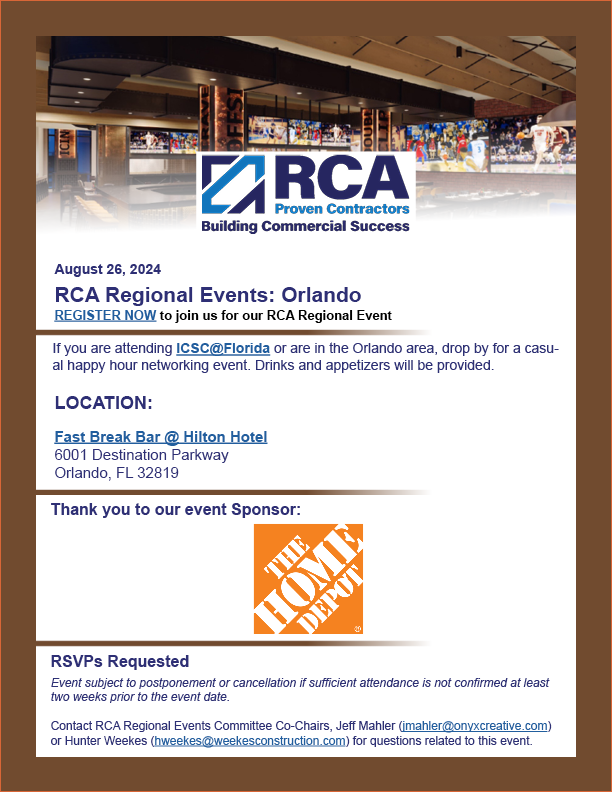 RCA
Proven Contractors
Building Commercial Success

August 26, 2024

RCA Regional Events: Orlando

REGISTER NOW to join us for our RCA Regional Event

If you are attending ICSC@Florida or are in the Orlando area, drop by for a casual happy hour networking event. Drinks and appetizers will be provided.

LOCATION:

Fast Break Bar @ Hilton Hotel
6001 Destination Parkway
Orlando, FL 32819

Thank you to our event Sponsor:

THE HOME DEPOT

RSVPs Requested

Event subject to postponement or cancellation if sufficient attendance is not confirmed at least two weeks prior to the event date.

Contact RCA Regional Events Committee Co-Chairs, Jeff Mahler (jmahler@onyxcreative.com) or Hunter Weekes (hweekes@weekesconstruction.com) for questions related to this event.